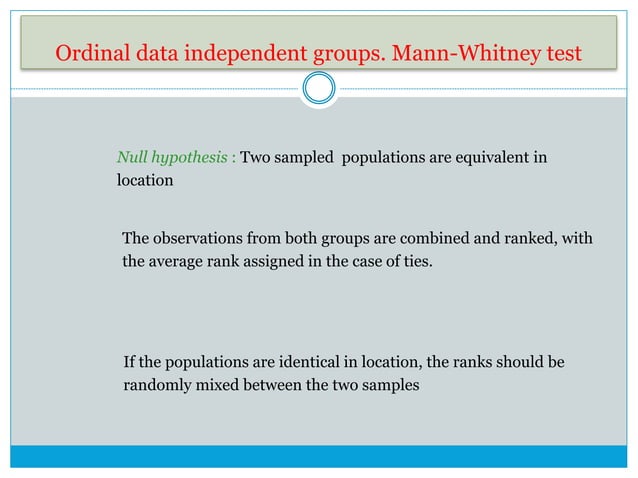 Ordinal data independent groups. Mann-Whitney test

Null hypothesis : Two sampled populations are equivalent in location

The observations from both groups are combined and ranked, with the average rank assigned in the case of ties.

If the populations are identical in location, the ranks should be randomly mixed between the two samples